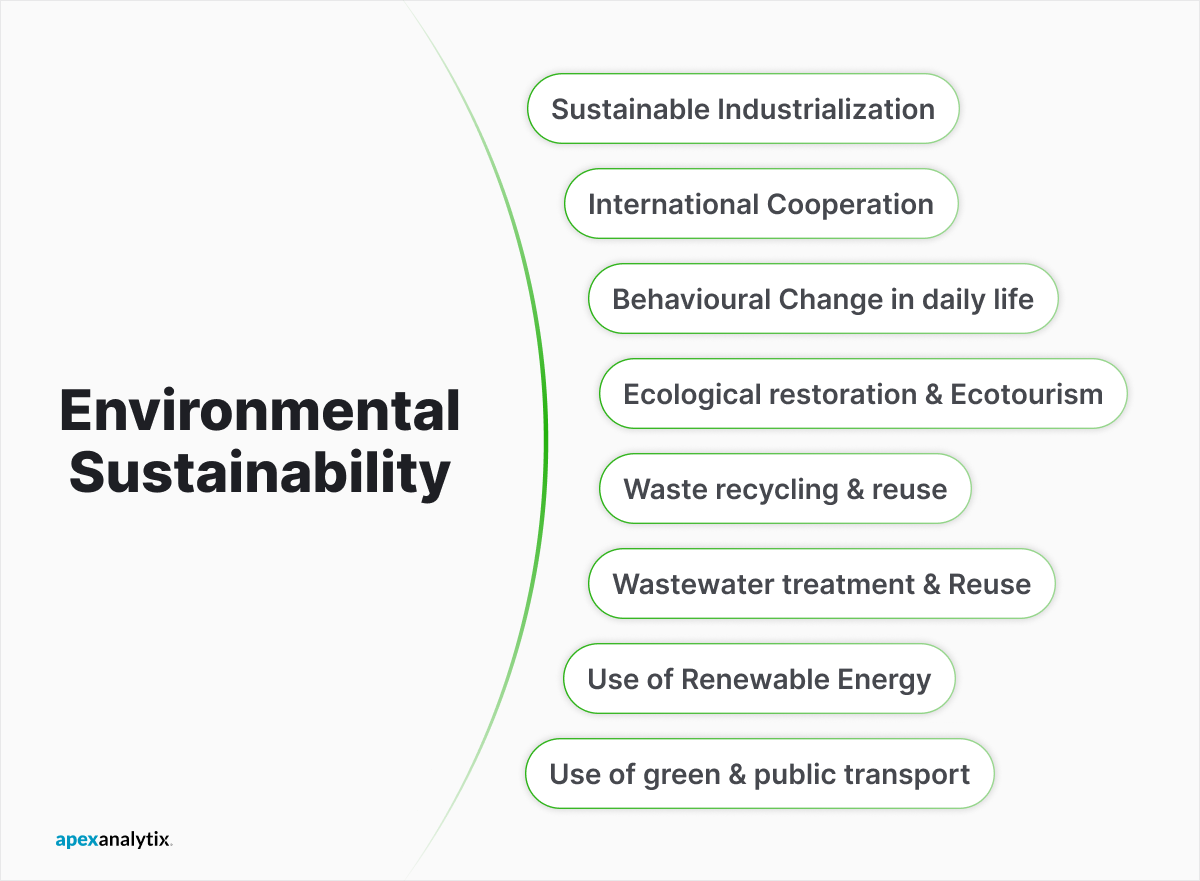 Environmental Sustainability

Sustainable Industrialization

International Cooperation

Behavioural Change in daily life

Ecological restoration & Ecotourism

Waste recycling & reuse

Wastewater treatment & Reuse

Use of Renewable Energy

Use of green & public transport

apexanalytix.